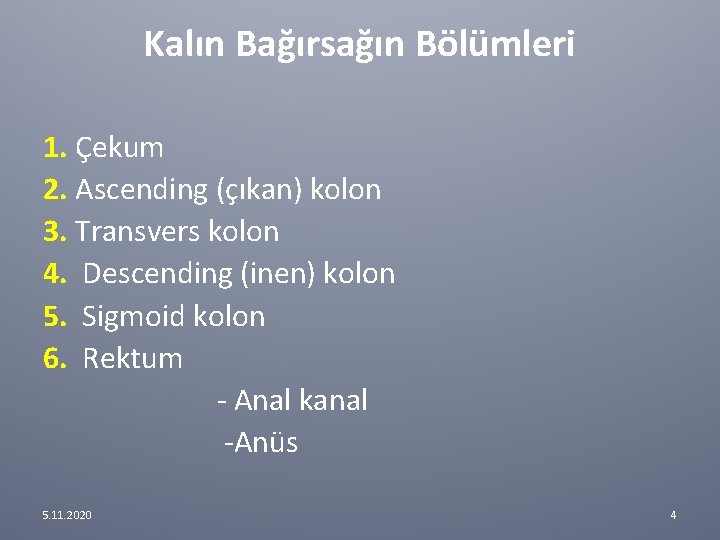 Kalın Bağırsağın Bölümleri

1. Çekum
2. Ascending (çıkan) kolon
3. Transvers kolon
4. Descending (inen) kolon
5. Sigmoid kolon
6. Rektum
- Anal kanal
-Anüs

5.11.2020

4